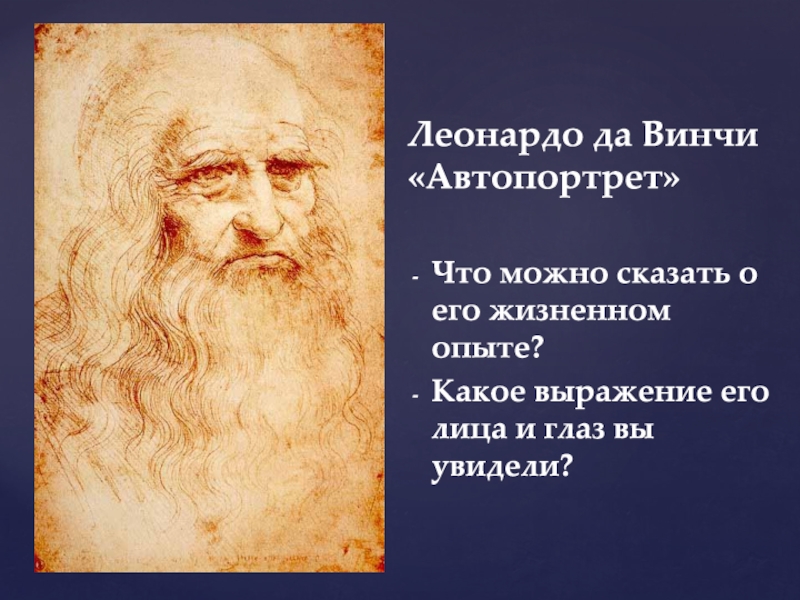 Леонардо да Винчи «Автопортрет»

- Что можно сказать о его жизненном опыте?
- Какое выражение его лица и глаз вы увидели?